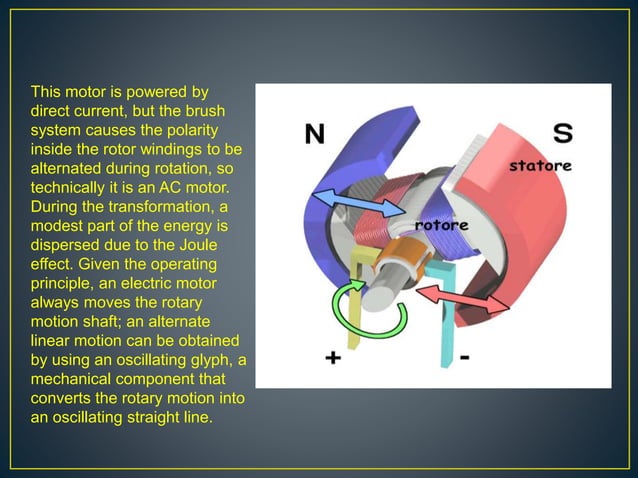 This motor is powered by direct current, but the brush system causes the polarity inside the rotor windings to be alternated during rotation, so technically it is an AC motor. During the transformation, a modest part of the energy is dispersed due to the Joule effect. Given the operating principle, an electric motor always moves the rotary motion shaft; an alternate linear motion can be obtained by using an oscillating glyph, a mechanical component that converts the rotary motion into an oscillating straight line.

N

S

statore

rotore

+

-